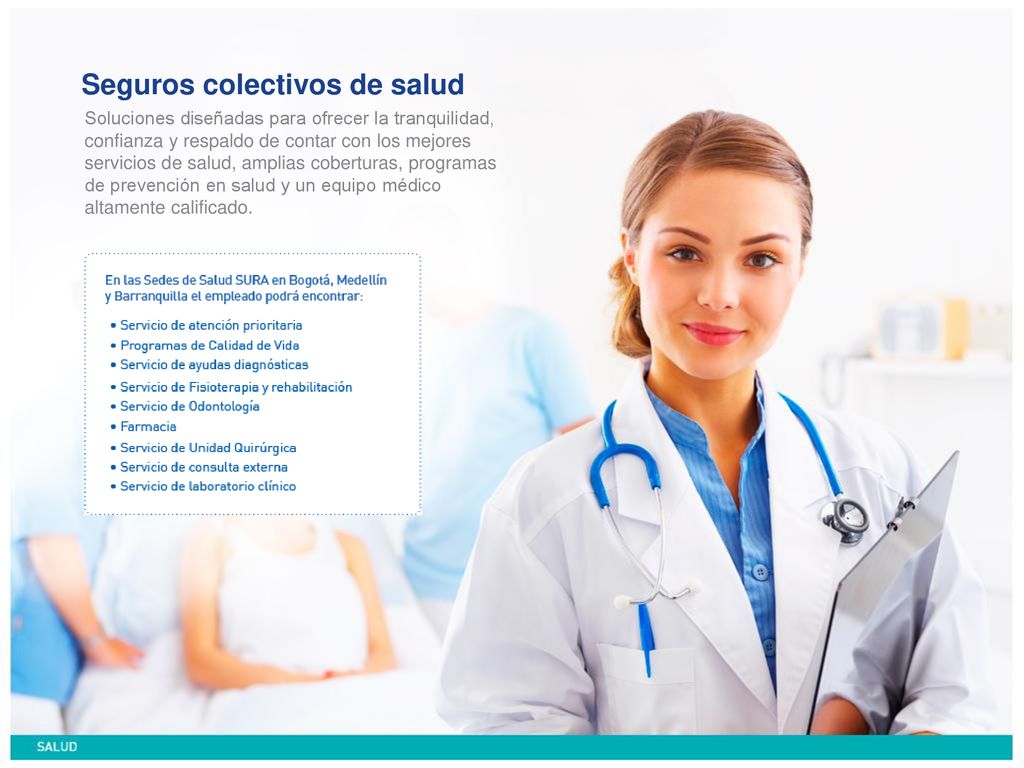 Seguros colectivos de salud

Soluciones diseñadas para ofrecer la tranquilidad, confianza y respaldo de contar con los mejores servicios de salud, amplias coberturas, programas de prevención en salud y un equipo médico altamente calificado.

En las Sedes de Salud SURA en Bogotá, Medellín y Barranquilla el empleado podrá encontrar:

• Servicio de atención prioritaria
• Programas de Calidad de Vida
• Servicio de ayudas diagnósticas
• Servicio de Fisioterapia y rehabilitación
• Servicio de Odontología
• Farmacia
• Servicio de Unidad Quirúrgica
• Servicio de consulta externa
• Servicio de laboratorio clínico

SALUD